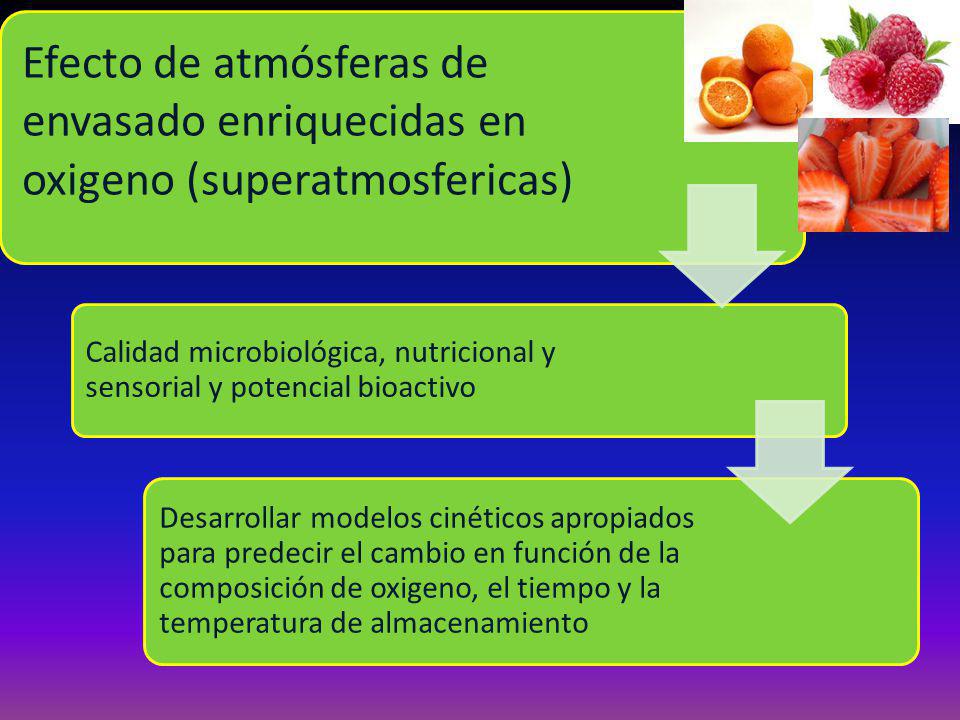 Efecto de atmósferas de envasado enriquecidas en oxigeno (superatmosfericas)

Calidad microbiológica, nutricional y sensorial y potencial bioactivo

Desarrollar modelos cinéticos apropiados para predecir el cambio en función de la composición de oxigeno, el tiempo y la temperatura de almacenamiento